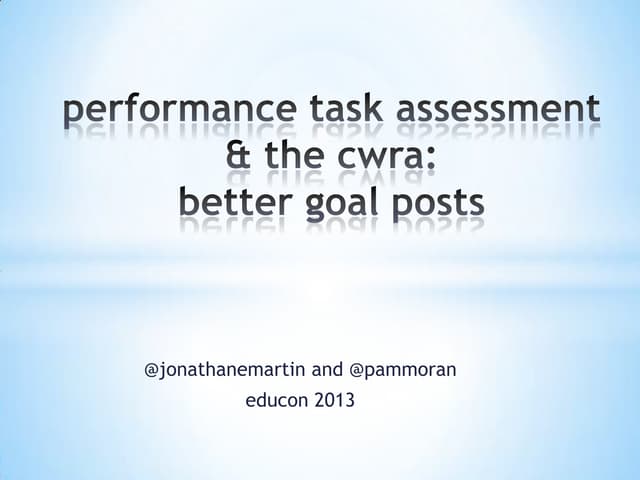 performance task assessment
& the cwra:
better goal posts

@jonathanemartin and @pammoran
educon 2013